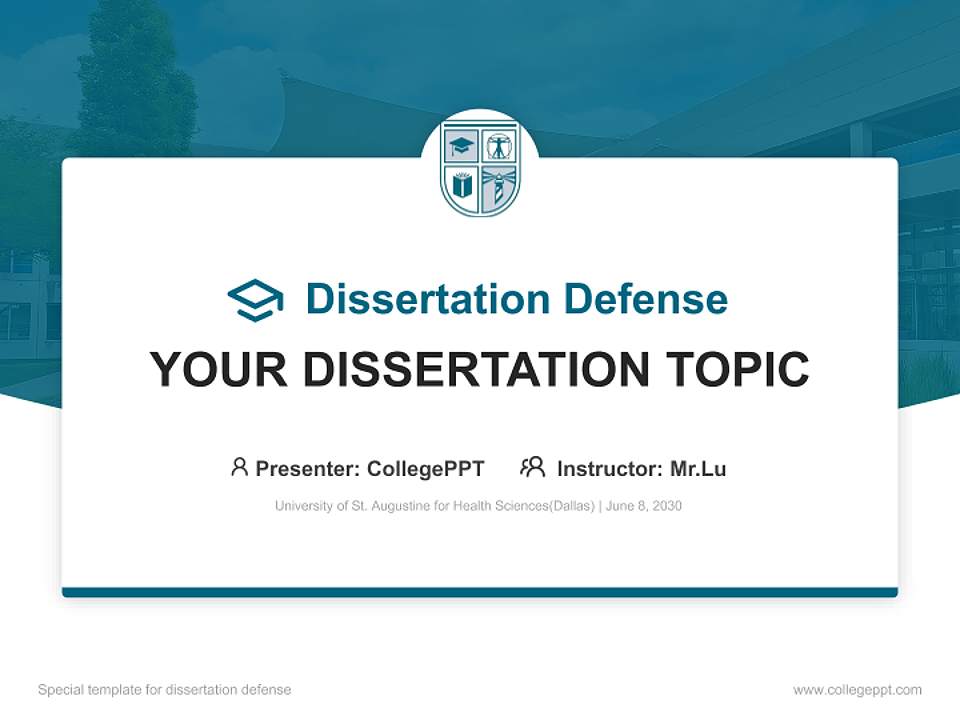 Dissertation Defense

YOUR DISSERTATION TOPIC

Presenter: CollegePPT Instructor: Mr.Lu

University of St. Augustine for Health Sciences(Dallas) | June 8, 2030

Special template for dissertation defense

www.collegeppt.com